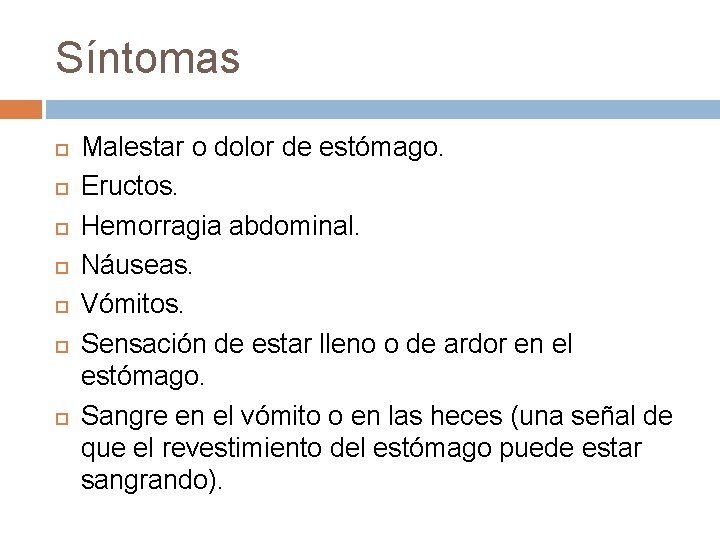 Síntomas

- Malestar o dolor de estómago.
- Eructos.
- Hemorragia abdominal.
- Náuseas.
- Vómitos.
- Sensación de estar lleno o de ardor en el estómago.
- Sangre en el vómito o en las heces (una señal de que el revestimiento del estómago puede estar sangrando).